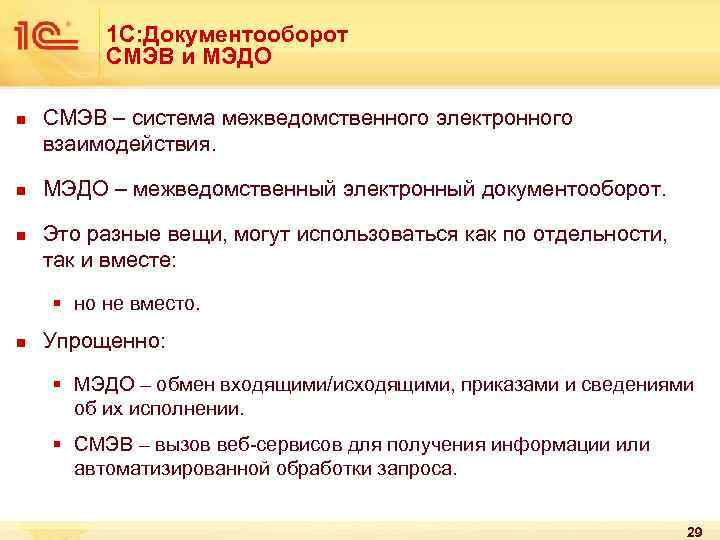 1С

1С:Документооборот
СМЭВ и МЭДО

- СМЭВ – система межведомственного электронного взаимодействия.
- МЭДО – межведомственный электронный документооборот.
- Это разные вещи, могут использоваться как по отдельности, так и вместе:
  - но не вместо.
- Упрощенно:
  - МЭДО – обмен входящими/исходящими, приказами и сведениями об их исполнении.
  - СМЭВ – вызов веб-сервисов для получения информации или автоматизированной обработки запроса.

29